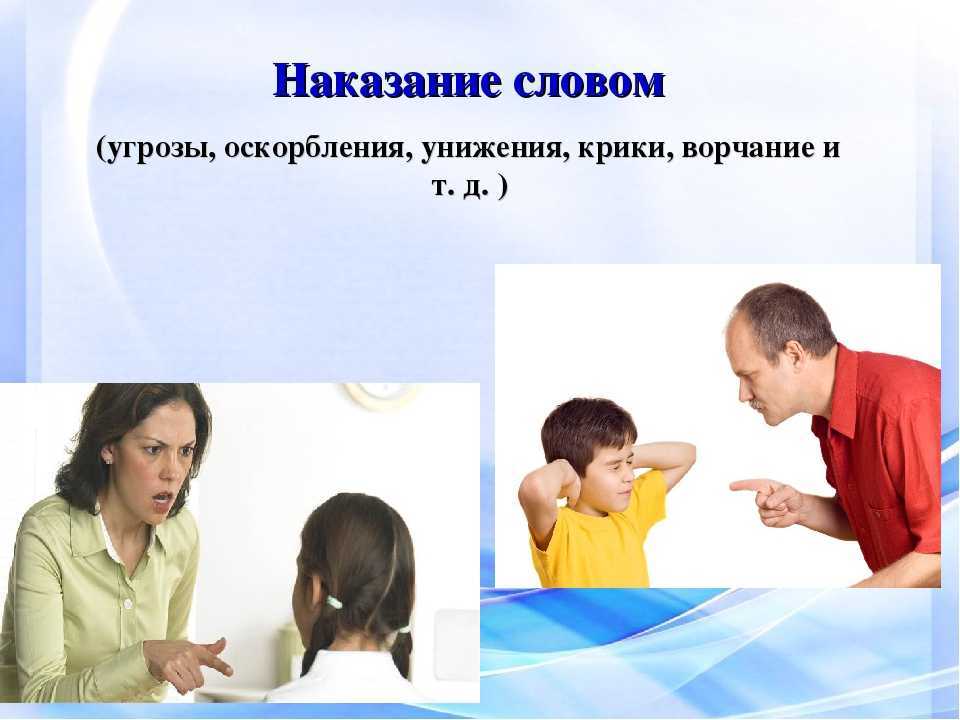 Наказание словом

(угрозы, оскорбления, унижения, крики, ворчание и т. д. )